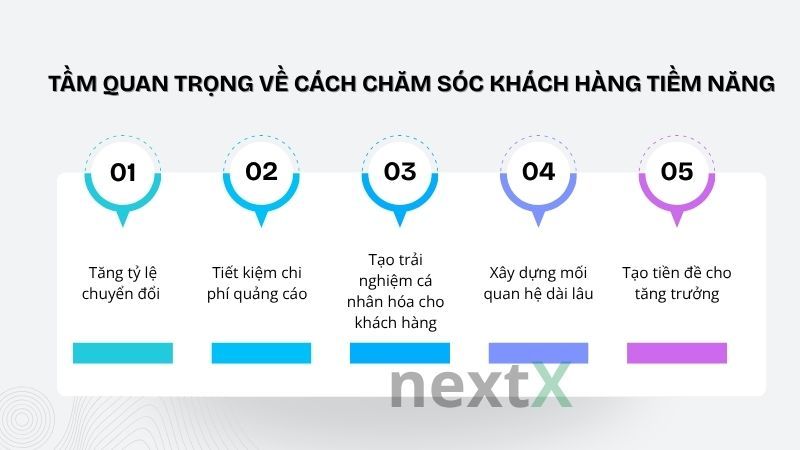 TẦM QUAN TRỌNG VỀ CÁCH CHĂM SÓC KHÁCH HÀNG TIỀM NĂNG

01

Tăng tỷ lệ chuyển đổi

02

Tiết kiệm chi phí quảng cáo

03

Tạo trải nghiệm cá nhân hóa cho khách hàng

04

Xây dựng mối quan hệ dài lâu

05

Tạo tiền đề cho tăng trưởng

nextX